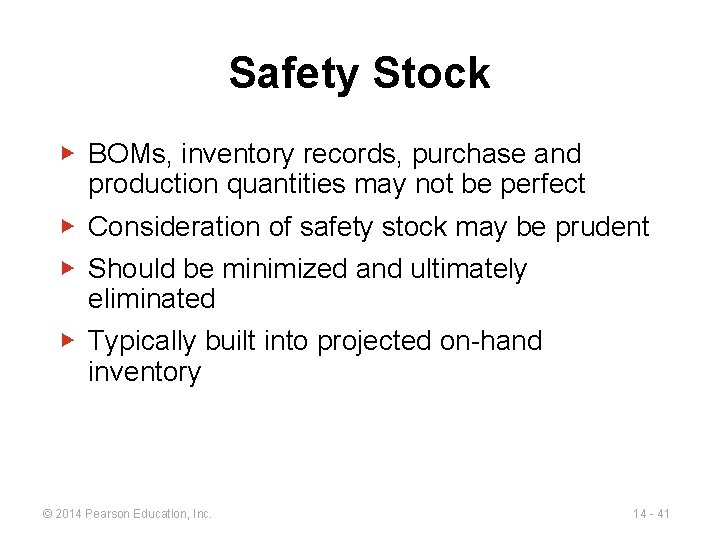 Safety Stock

▶ BOMs, inventory records, purchase and production quantities may not be perfect

▶ Consideration of safety stock may be prudent

▶ Should be minimized and ultimately eliminated

▶ Typically built into projected on-hand inventory

© 2014 Pearson Education, Inc.

14 - 41